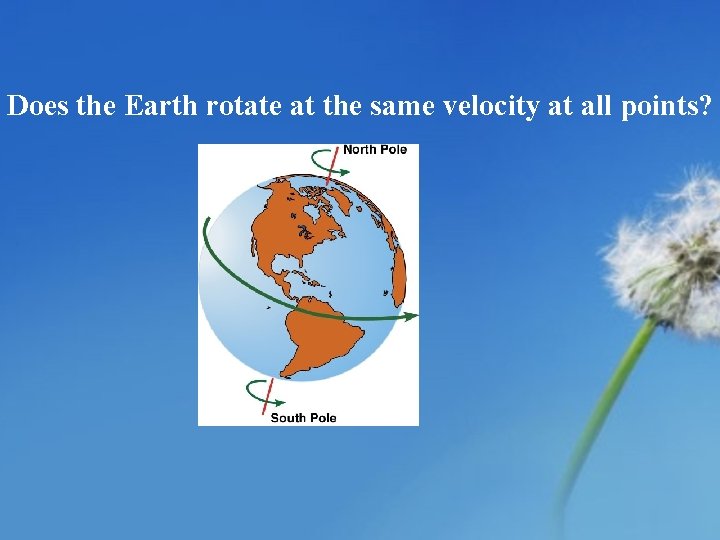 Does the Earth rotate at the same velocity at all points?

North Pole

South Pole